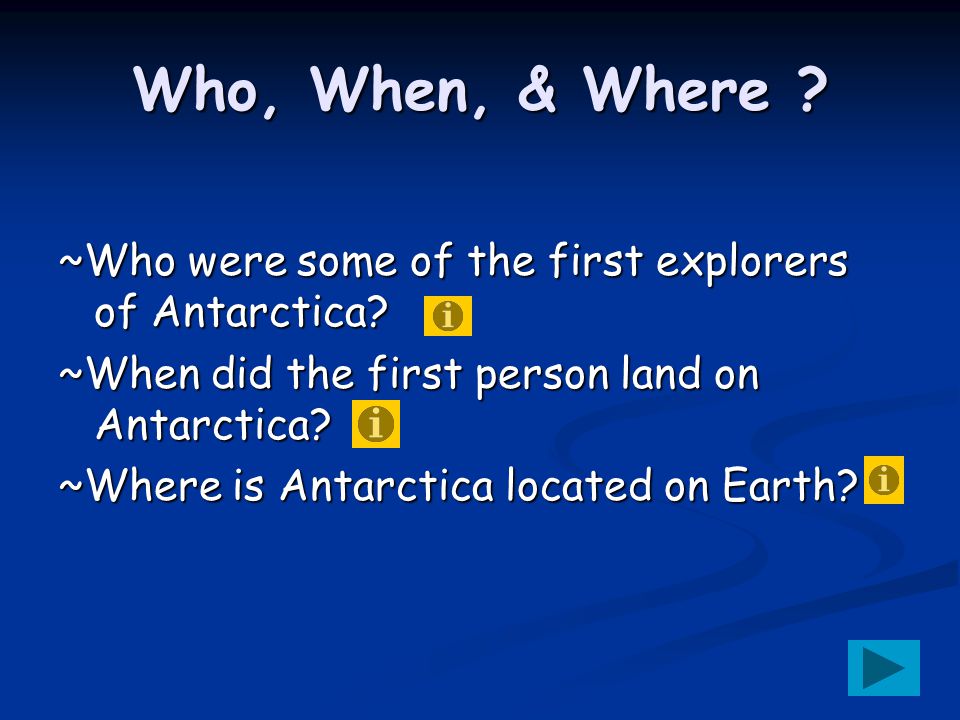 Who, When, & Where ?

~Who were some of the first explorers of Antarctica?

~When did the first person land on Antarctica?

~Where is Antarctica located on Earth?